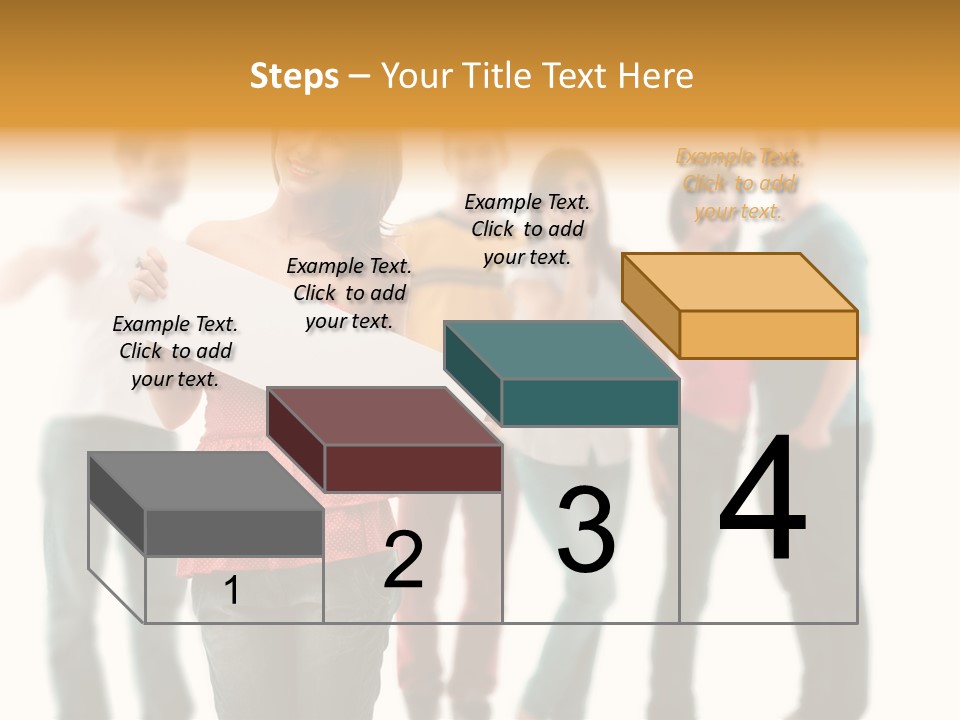 Steps – Your Title Text Here

Example Text. Click to add your text.

Example Text. Click to add your text.

Example Text. Click to add your text.

Example Text. Click to add your text.

1

2

3

4